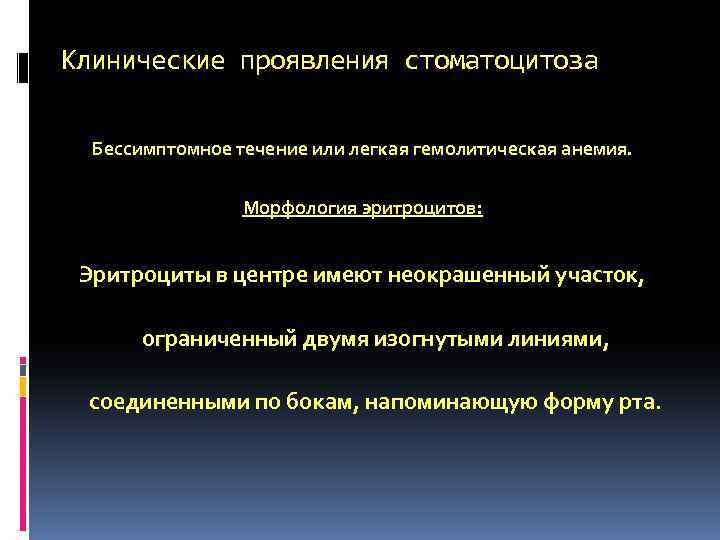 Клинические проявления стоматоцитоза

Бессимптомное течение или легкая гемолитическая анемия.

Морфология эритроцитов:

Эритроциты в центре имеют неокрашенный участок,

ограниченный двумя изогнутыми линиями,

соединенными по бокам, напоминающую форму рта.